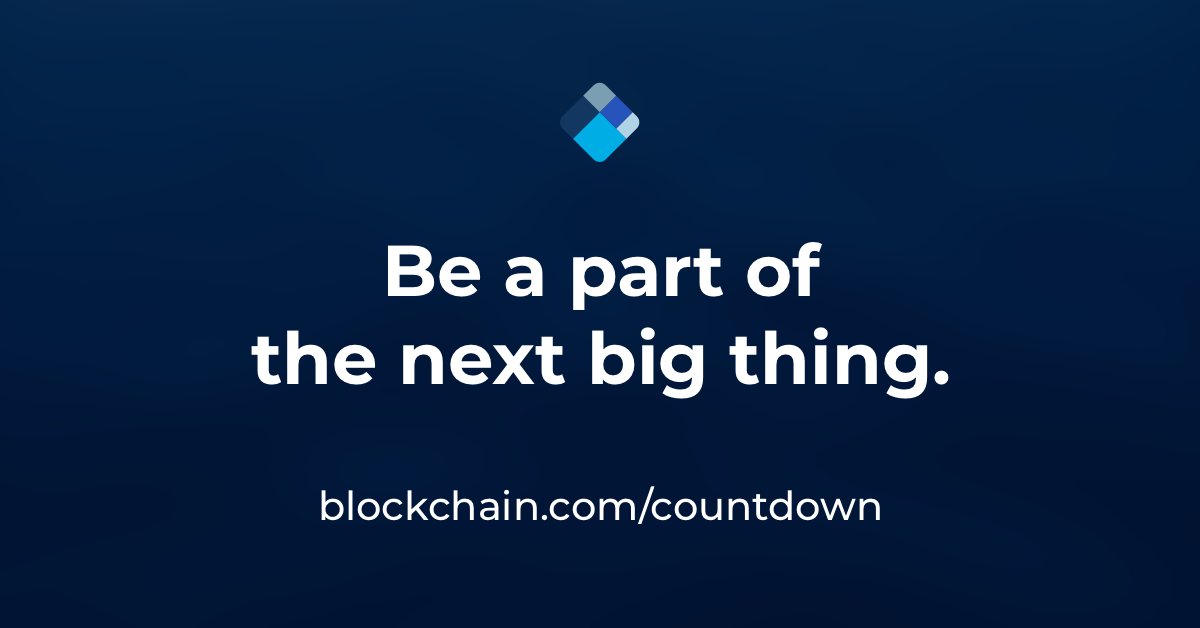 Be a part of
the next big thing.

blockchain.com/countdown